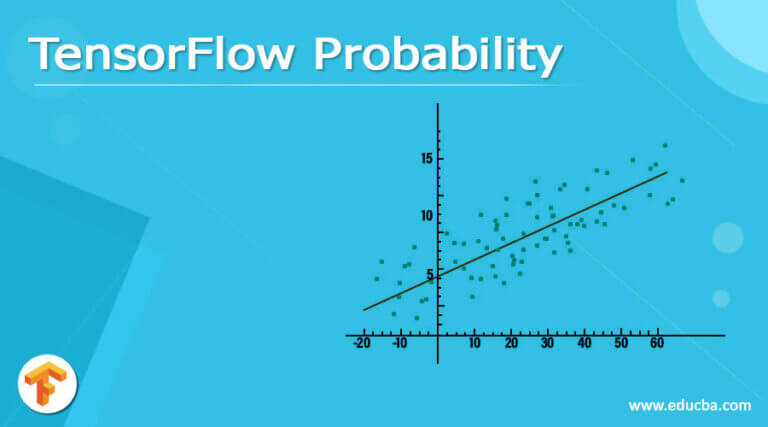 TensorFlow Probability

15
10
5
-20 -10 10 20 30 40 50 60

www.educba.com